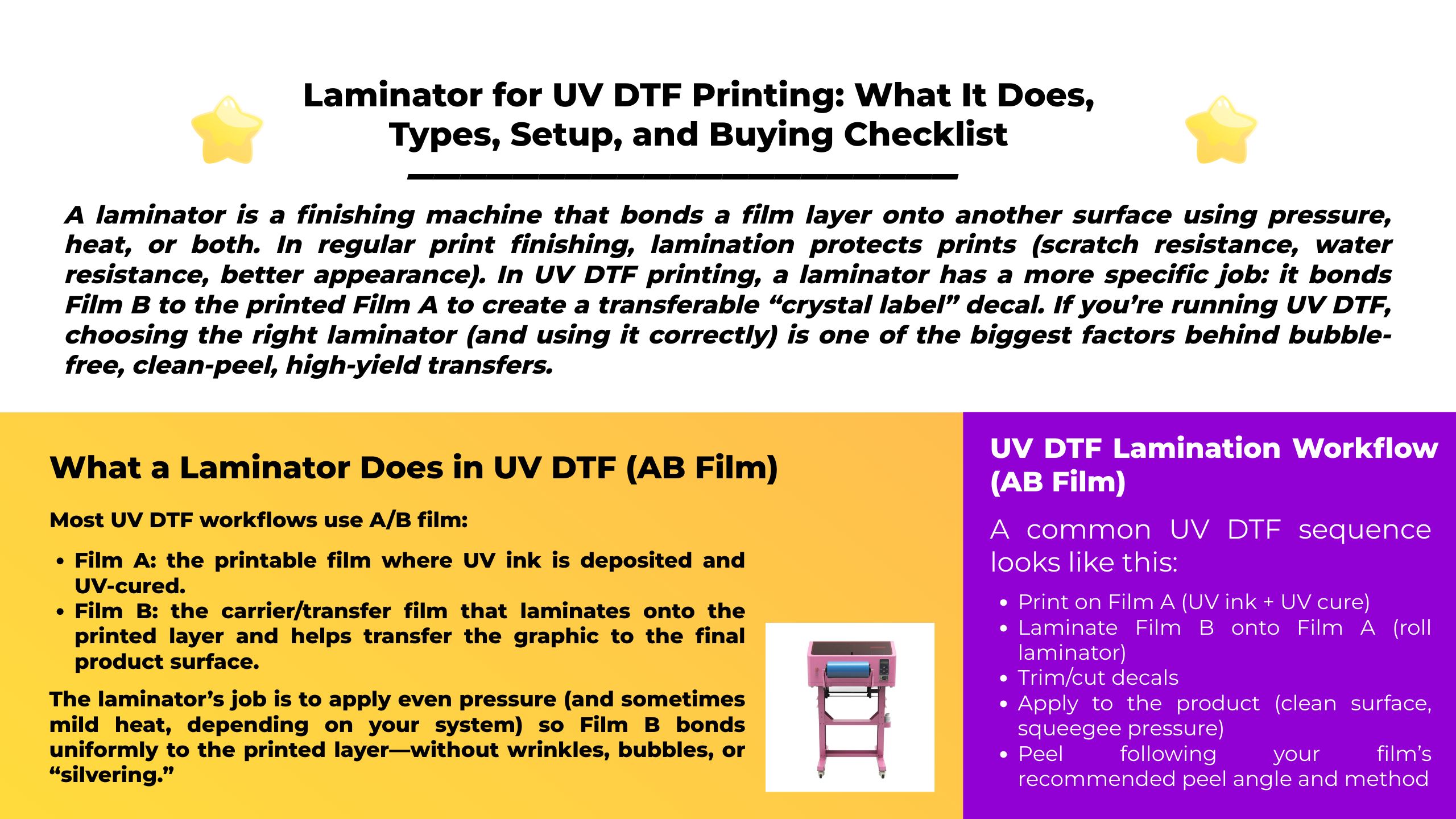 Laminator for UV DTF Printing: What It Does, Types, Setup, and Buying Checklist

A laminator is a finishing machine that bonds a film layer onto another surface using pressure, heat, or both. In regular print finishing, lamination protects prints (scratch resistance, water resistance, better appearance). In UV DTF printing, a laminator has a more specific job: it bonds Film B to the printed Film A to create a transferable “crystal label” decal. If you’re running UV DTF, choosing the right laminator (and using it correctly) is one of the biggest factors behind bubble-free, clean-peel, high-yield transfers.

What a Laminator Does in UV DTF (AB Film)

Most UV DTF workflows use A/B film:

• Film A: the printable film where UV ink is deposited and UV-cured.
• Film B: the carrier/transfer film that laminates onto the printed layer and helps transfer the graphic to the final product surface.

The laminator’s job is to apply even pressure (and sometimes mild heat, depending on your system) so Film B bonds uniformly to the printed layer—without wrinkles, bubbles, or “silvering.”

UV DTF Lamination Workflow (AB Film)

A common UV DTF sequence looks like this:

• Print on Film A (UV ink + UV cure)
• Laminate Film B onto Film A (roll laminator)
• Trim/cut decals
• Apply to the product (clean surface, squeegee pressure)
• Peel following your film’s recommended peel angle and method